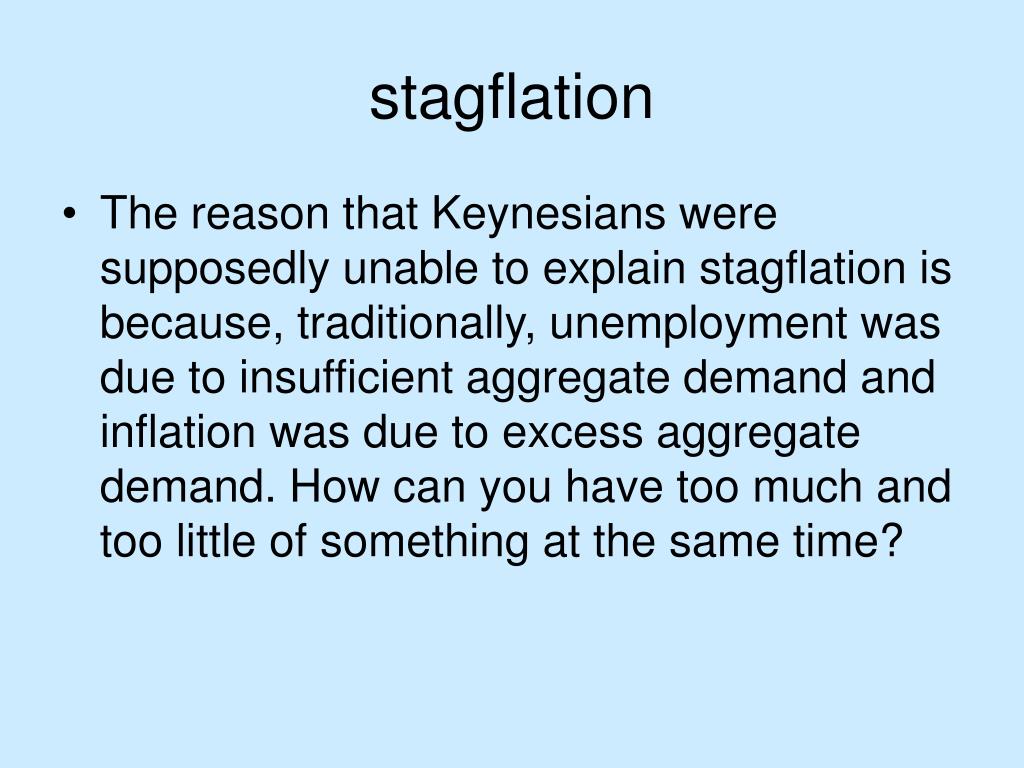 stagflation

• The reason that Keynesians were supposedly unable to explain stagflation is because, traditionally, unemployment was due to insufficient aggregate demand and inflation was due to excess aggregate demand. How can you have too much and too little of something at the same time?